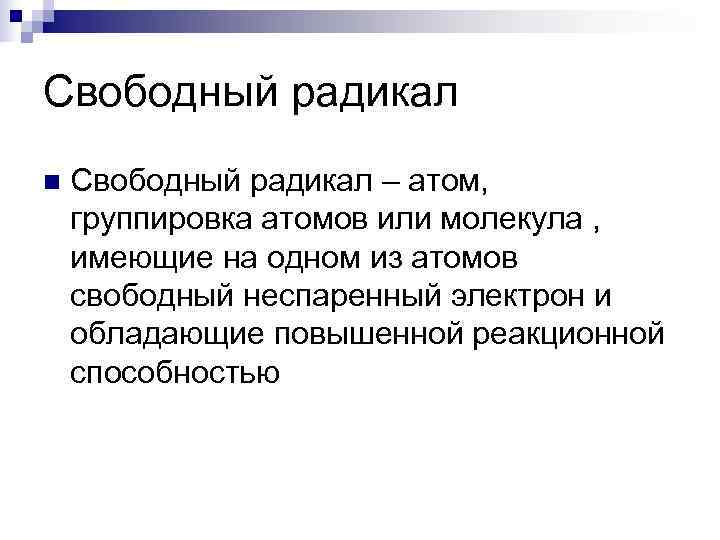 Свободный радикал

Свободный радикал – атом, группировка атомов или молекула , имеющие на одном из атомов свободный неспаренный электрон и обладающие повышенной реакционной способностью